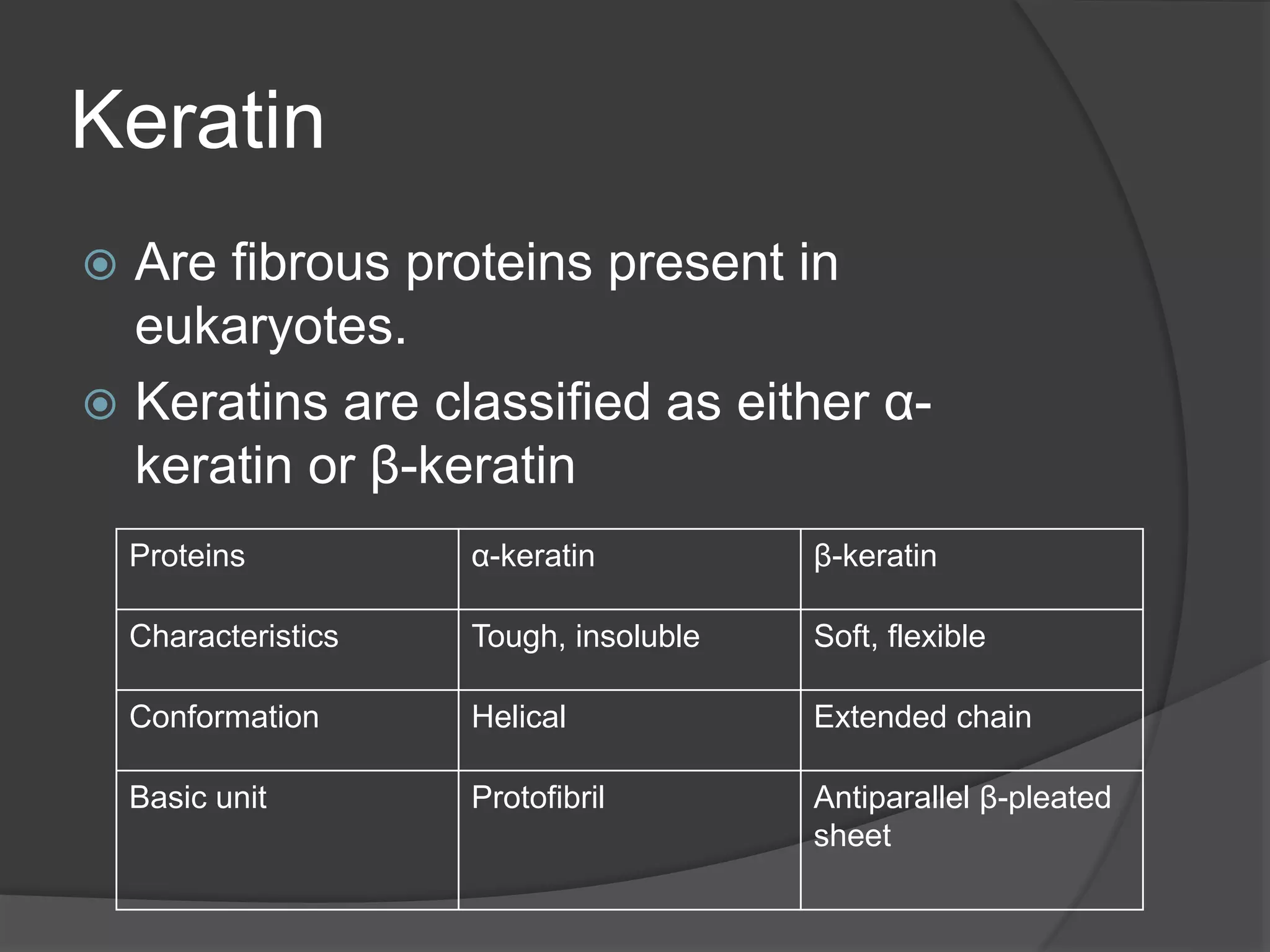 Keratin

Are fibrous proteins present in eukaryotes.

Keratins are classified as either α-keratin or β-keratin

| Proteins | α-keratin | β-keratin |
|---|---|---|
| Characteristics | Tough, insoluble | Soft, flexible |
| Conformation | Helical | Extended chain |
| Basic unit | Protofibril | Antiparallel β-pleated sheet |